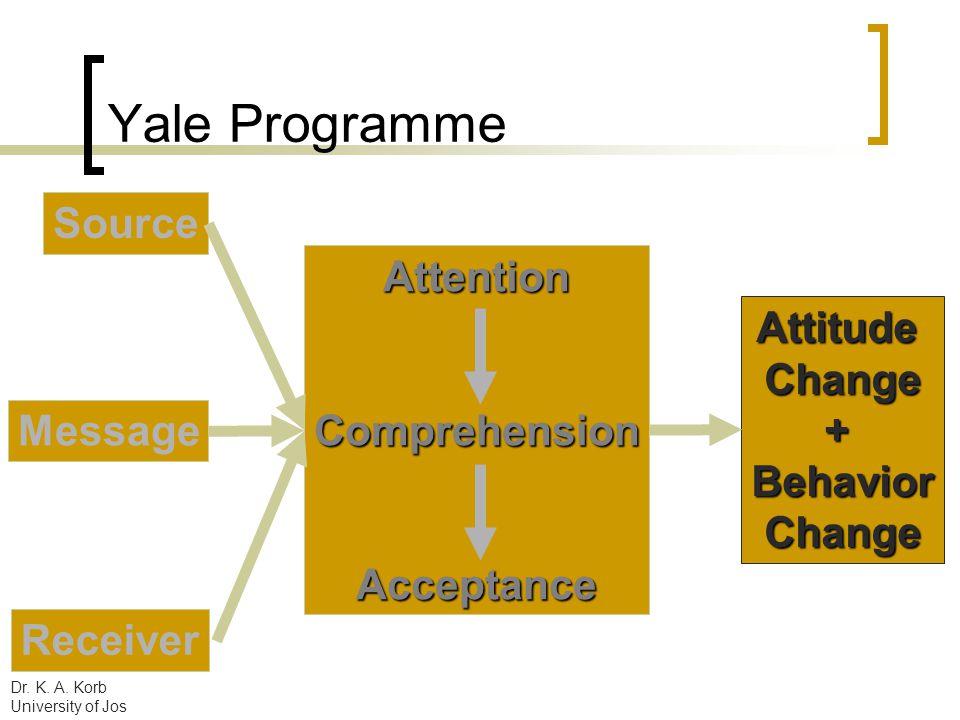 Yale Programme

Source

Message

Receiver

Attention

Comprehension

Acceptance

Attitude Change + Behavior Change

Dr. K. A. Korb
University of Jos